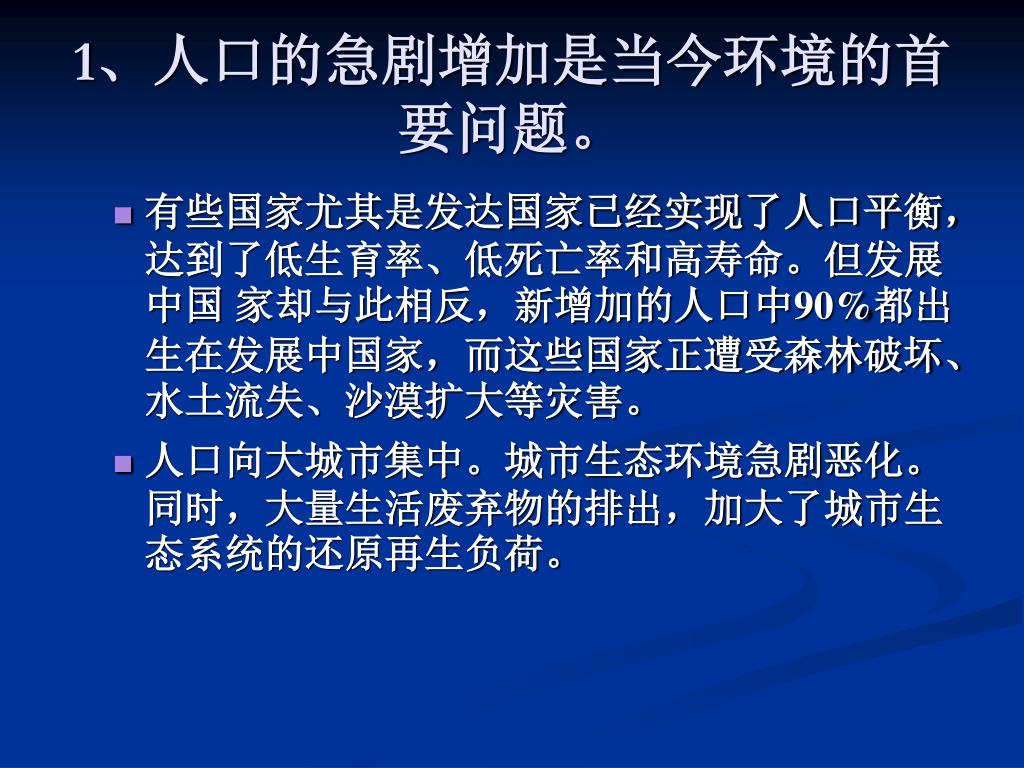 1、人口的急剧增加是当今环境的首要问题。

有些国家尤其是发达国家已经实现了人口平衡，达到了低生育率、低死亡率和高寿命。但发展中国 家却与此相反，新增加的人口中90%都出生在发展中国家，而这些国家正遭受森林破坏、水土流失、沙漠扩大等灾害。

人口向大城市集中。城市生态环境急剧恶化。同时，大量生活废弃物的排出，加大了城市生态系统的还原再生负荷。